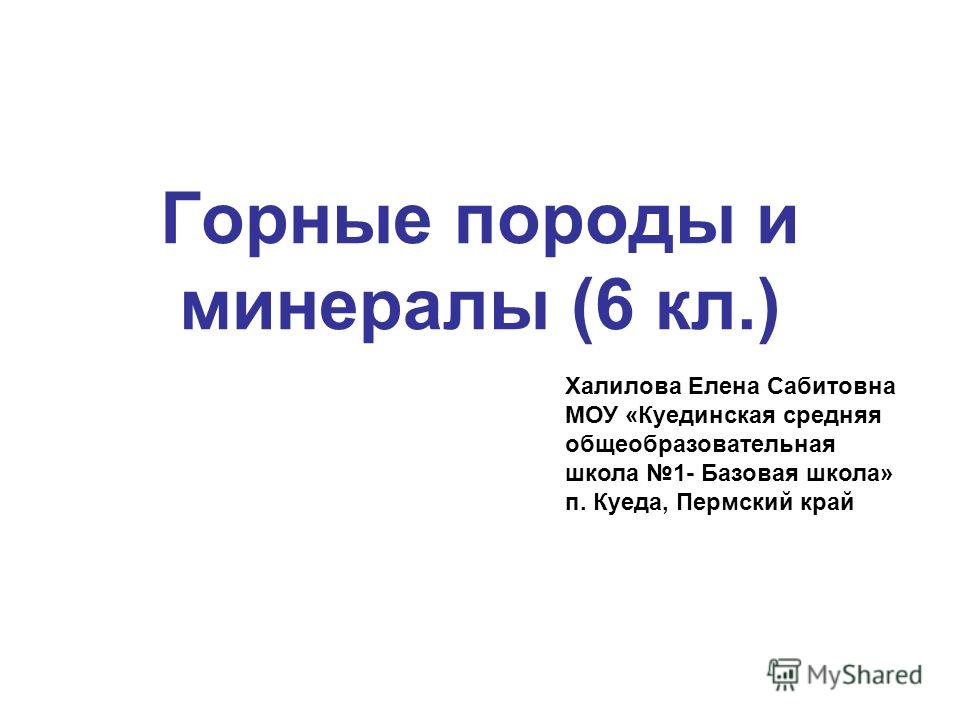 Горные породы и минералы (6 кл.)

Халилова Елена Сабитовна
МОУ «Куединская средняя общеобразовательная школа №1- Базовая школа»
п. Куеда, Пермский край

MyShared